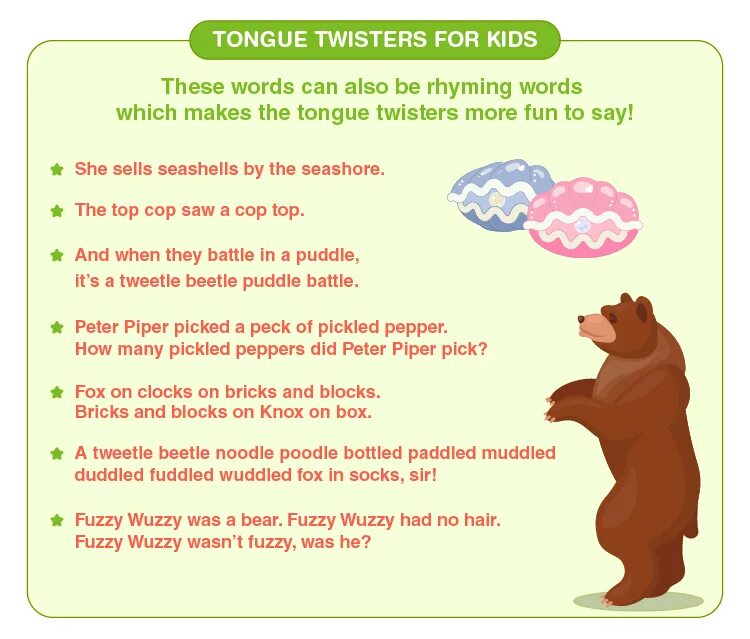 TONGUE TWISTERS FOR KIDS

These words can also be rhyming words which makes the tongue twisters more fun to say!

She sells seashells by the seashore.

The top cop saw a cop top.

And when they battle in a puddle, it's a tweetle beetle puddle battle.

Peter Piper picked a peck of pickled pepper. How many pickled peppers did Peter Piper pick?

Fox on clocks on bricks and blocks. Bricks and blocks on Knox on box.

A tweetle beetle noodle poodle bottled paddled muddled duddled fuddled wuddled fox in socks, sir!

Fuzzy Wuzzy was a bear. Fuzzy Wuzzy had no hair. Fuzzy Wuzzy wasn't fuzzy, was he?